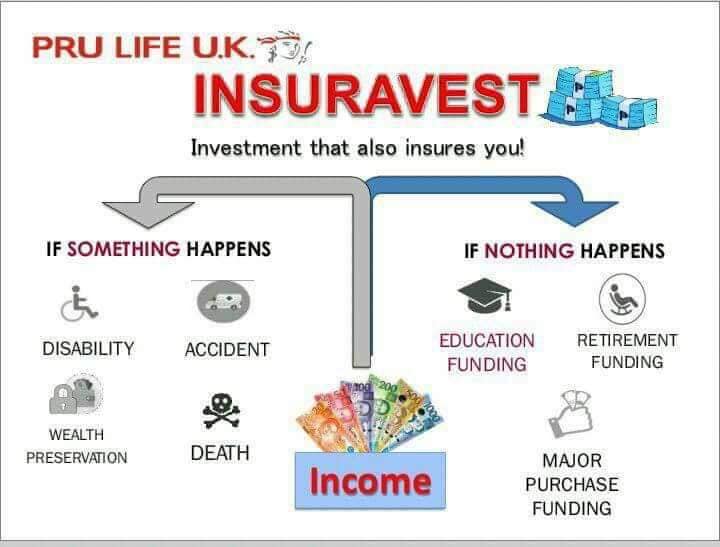 PRU LIFE U.K.

INSURAVEST

Investment that also insures you!

IF SOMETHING HAPPENS

DISABILITY

ACCIDENT

WEALTH PRESERVATION

DEATH

IF NOTHING HAPPENS

EDUCATION FUNDING

RETIREMENT FUNDING

MAJOR PURCHASE FUNDING

Income